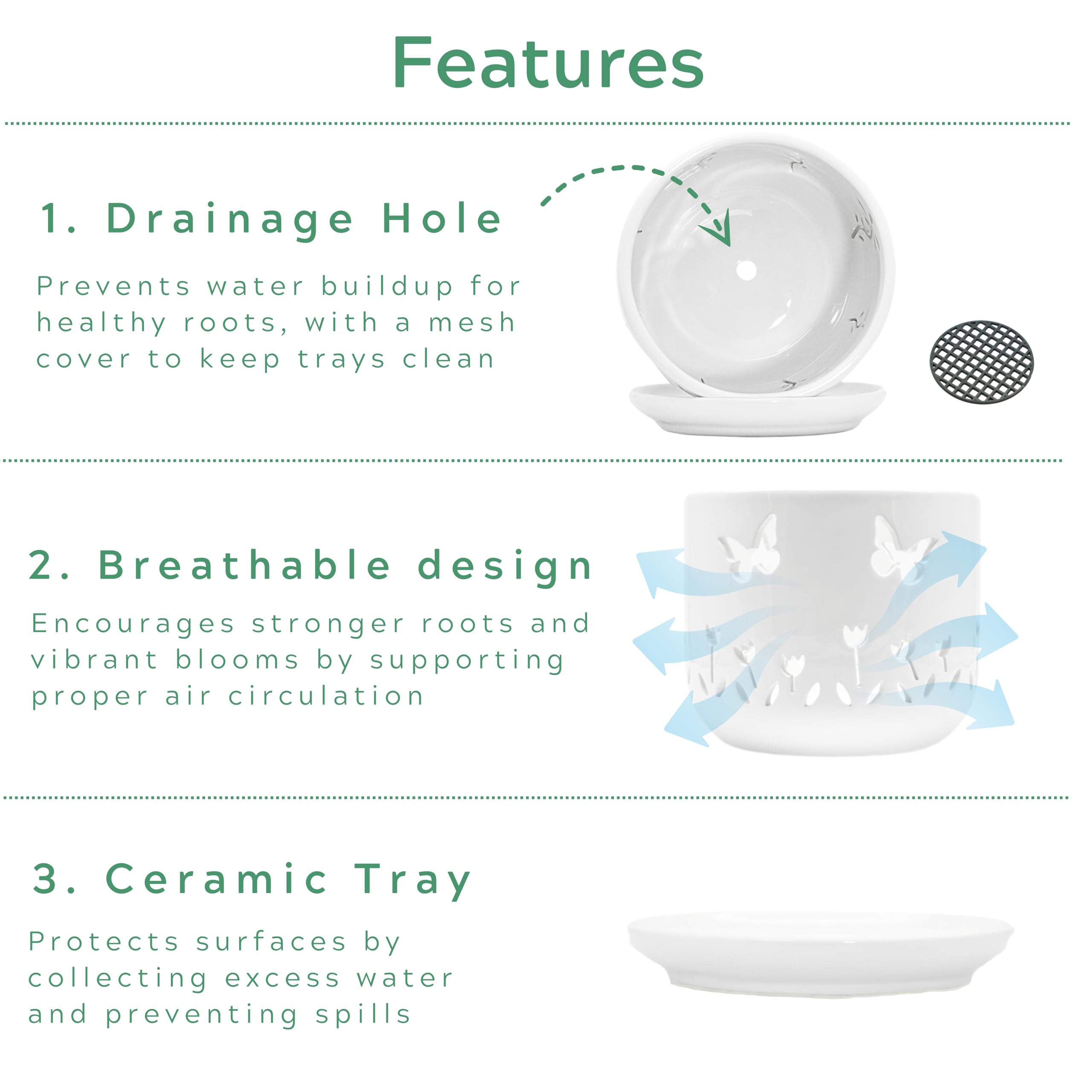 Features

1. Drainage Hole

Prevents water buildup for healthy roots, with a mesh cover to keep trays clean

2. Breathable design

Encourages stronger roots and vibrant blooms by supporting proper air circulation

3. Ceramic Tray

Protects surfaces by collecting excess water and preventing spills